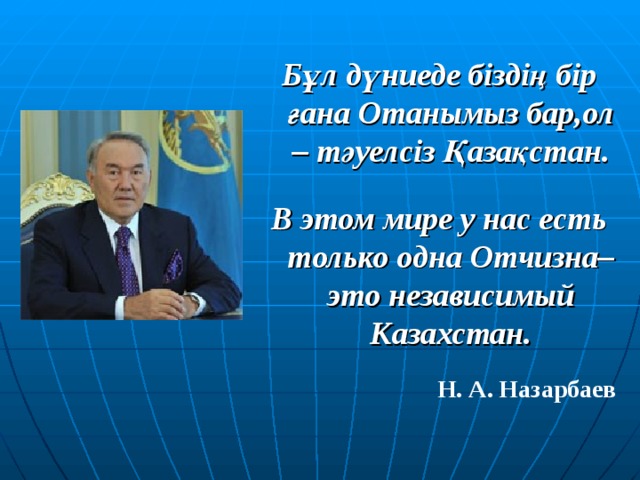 Бұл дүниеде біздің бір ғана Отанымыз бар,ол – тәуелсіз Қазақстан.

В этом мире у нас есть только одна Отчизна– это независимый Казахстан.

Н. А. Назарбаев